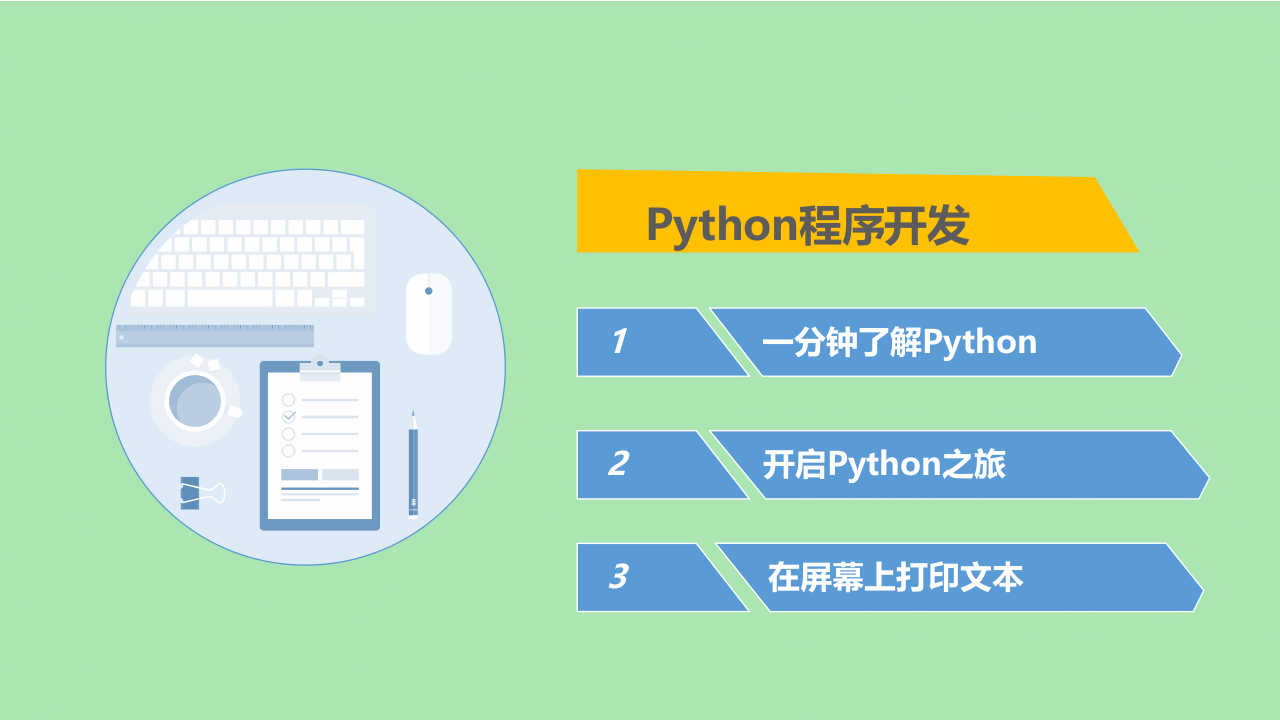 Python程序开发

1 一分钟了解Python

2 开启Python之旅

3 在屏幕上打印文本